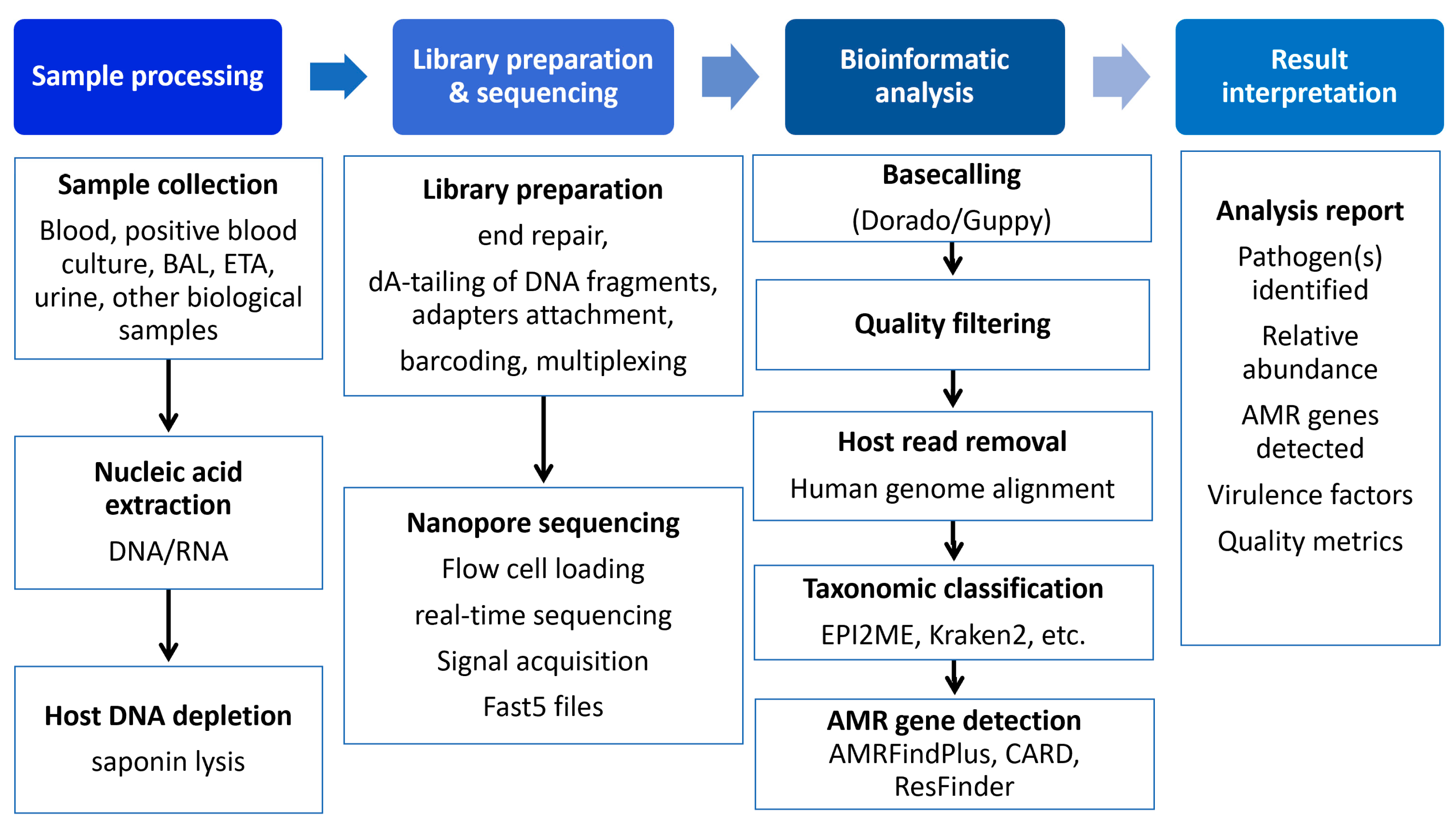 Sample processing

Library preparation & sequencing

Bioinformatic analysis

Result interpretation

Sample collection

Blood, positive blood culture, BAL, ETA, urine, other biological samples

Nucleic acid extraction

DNA/RNA

Host DNA depletion

saponin lysis

Library preparation

end repair,

dA-tailing of DNA fragments, adapters attachment,

barcoding, multiplexing

Nanopore sequencing

Flow cell loading

real-time sequencing

Signal acquisition

Fast5 files

Basecalling

(Dorado/Guppy)

Quality filtering

Host read removal

Human genome alignment

Taxonomic classification

EPI2ME, Kraken2, etc.

AMR gene detection

AMRFindPlus, CARD, ResFinder

Analysis report

Pathogen(s) identified

Relative abundance

AMR genes detected

Virulence factors

Quality metrics